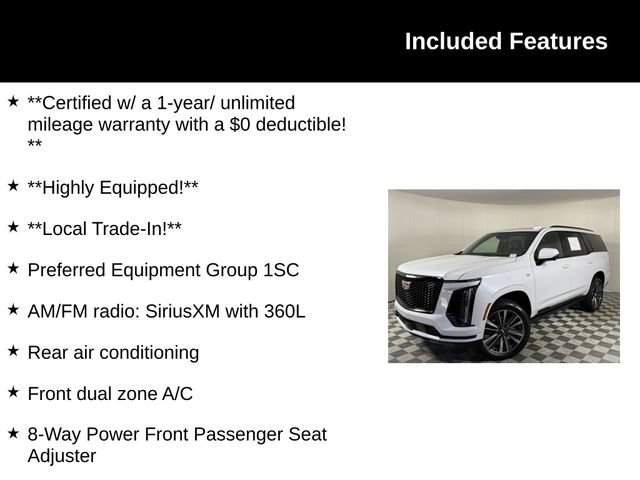 Included Features

★ **Certified w/ a 1-year/ unlimited mileage warranty with a $0 deductible! **

★ **Highly Equipped!**

★ **Local Trade-In!**

★ Preferred Equipment Group 1SC

★ AM/FM radio: SiriusXM with 360L

★ Rear air conditioning

★ Front dual zone A/C

★ 8-Way Power Front Passenger Seat Adjuster